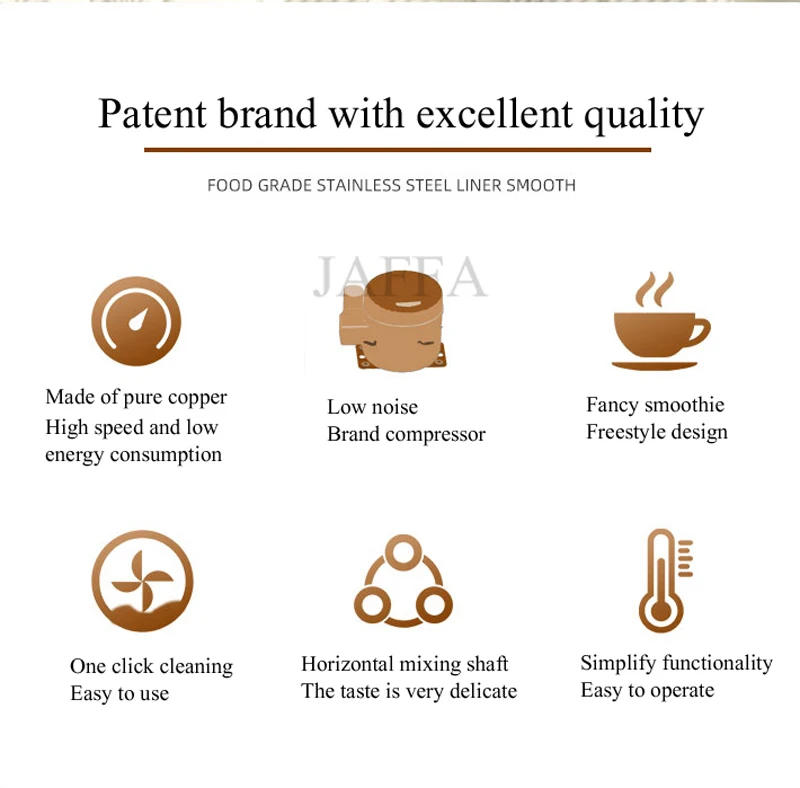 Patent brand with excellent quality

FOOD GRADE STAINLESS STEEL LINER SMOOTH

JAFFA

Made of pure copper
High speed and low energy consumption

Low noise
Brand compressor

Fancy smoothie
Freestyle design

One click cleaning
Easy to use

Horizontal mixing shaft
The taste is very delicate

Simplify functionality
Easy to operate